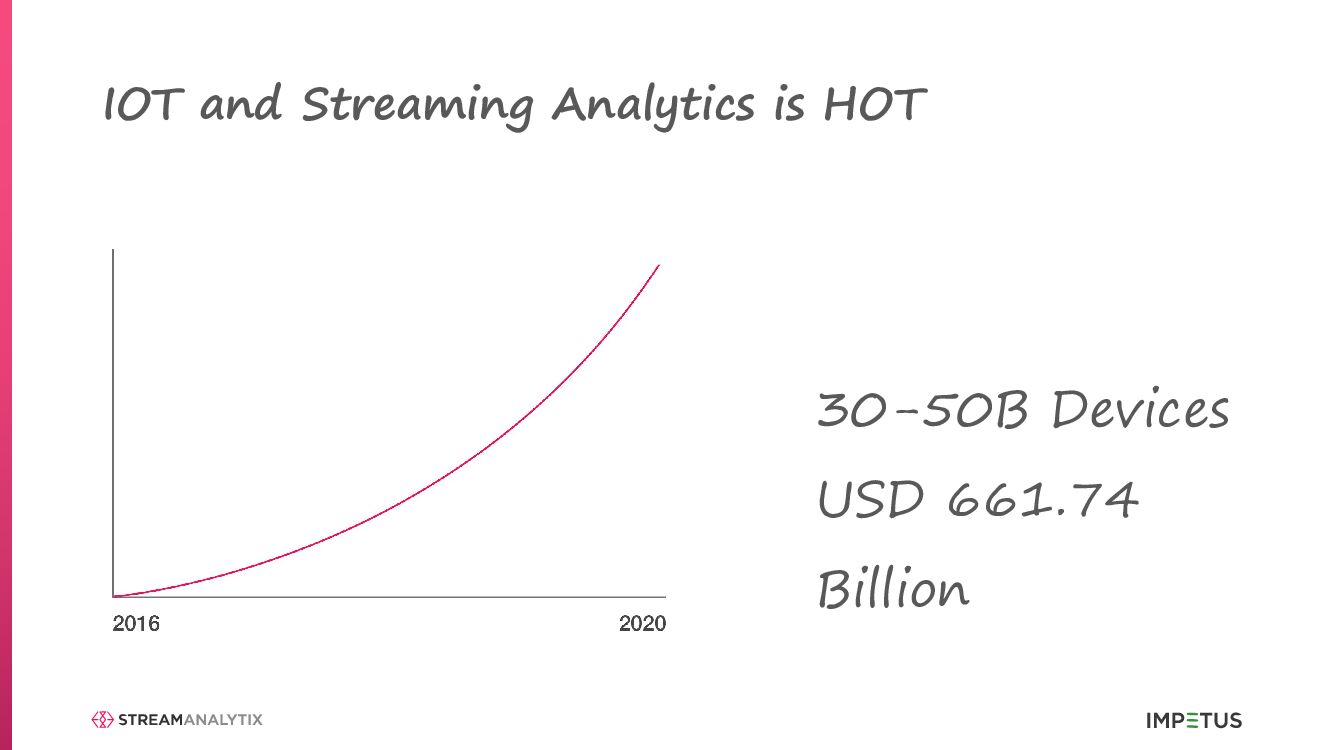 IOT and Streaming Analytics is HOT

2016

2020

30-50B Devices

USD 661.74 Billion

STREAMANALYTIX

IMPETUS